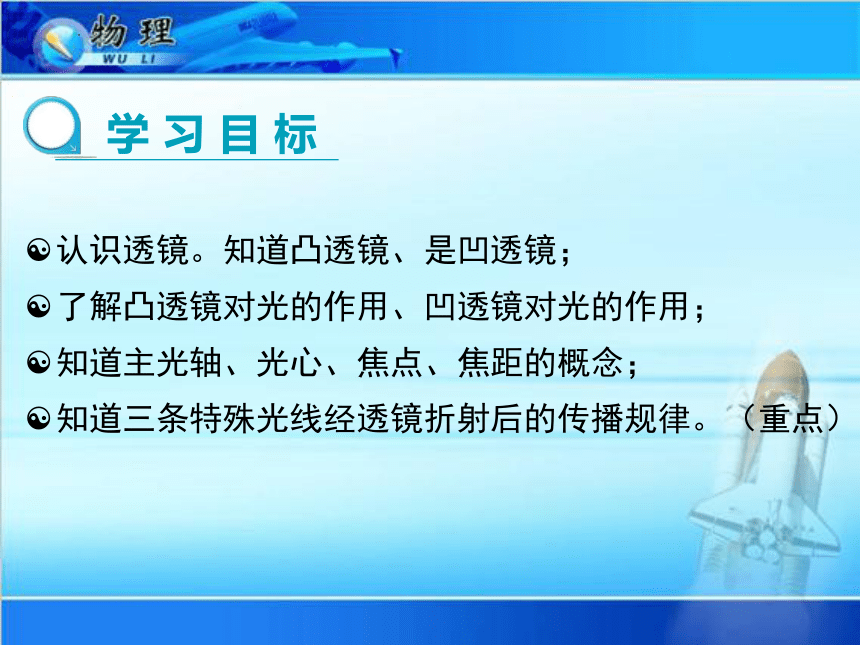 物理
WU LI

学习目标

☯认识透镜。知道凸透镜、是凹透镜；
☯了解凸透镜对光的作用、凹透镜对光的作用；
☯知道主光轴、光心、焦点、焦距的概念；
☯知道三条特殊光线经透镜折射后的传播规律。（重点）